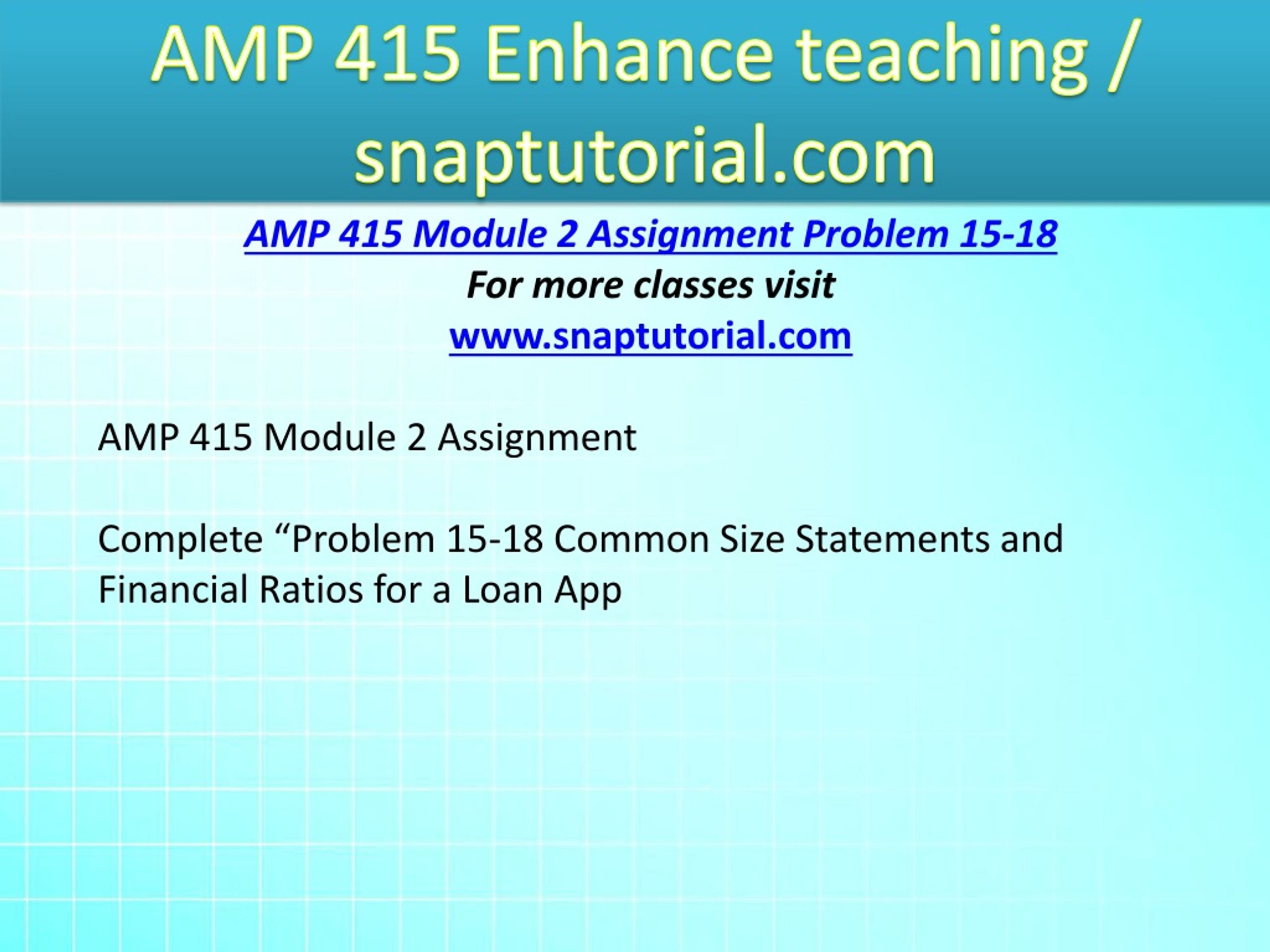 AMP 415 Enhance teaching / snaptutorial.com

AMP 415 Module 2 Assignment Problem 15-18

For more classes visit

www.snaptutorial.com

AMP 415 Module 2 Assignment

Complete “Problem 15-18 Common Size Statements and Financial Ratios for a Loan App